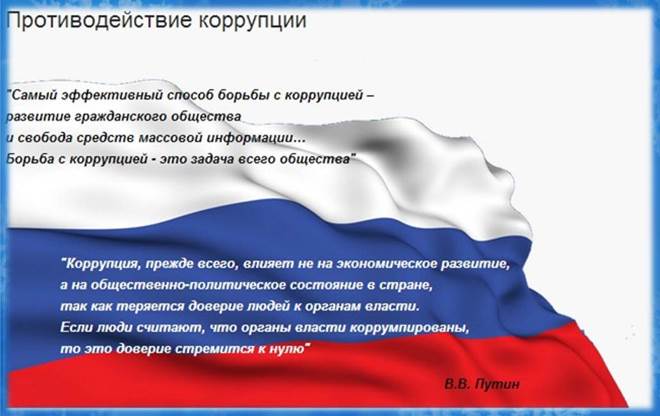 Противодействие коррупции

"Самый эффективный способ борьбы с коррупцией – развитие гражданского общества и свобода средств массовой информации... Борьба с коррупцией - это задача всего общества"

"Коррупция, прежде всего, влияет не на экономическое развитие, а на общественно-политическое состояние в стране, так как теряется доверие людей к органам власти. Если люди считают, что органы власти коррумпированы, то это доверие стремится к нулю"

В.В. Путин